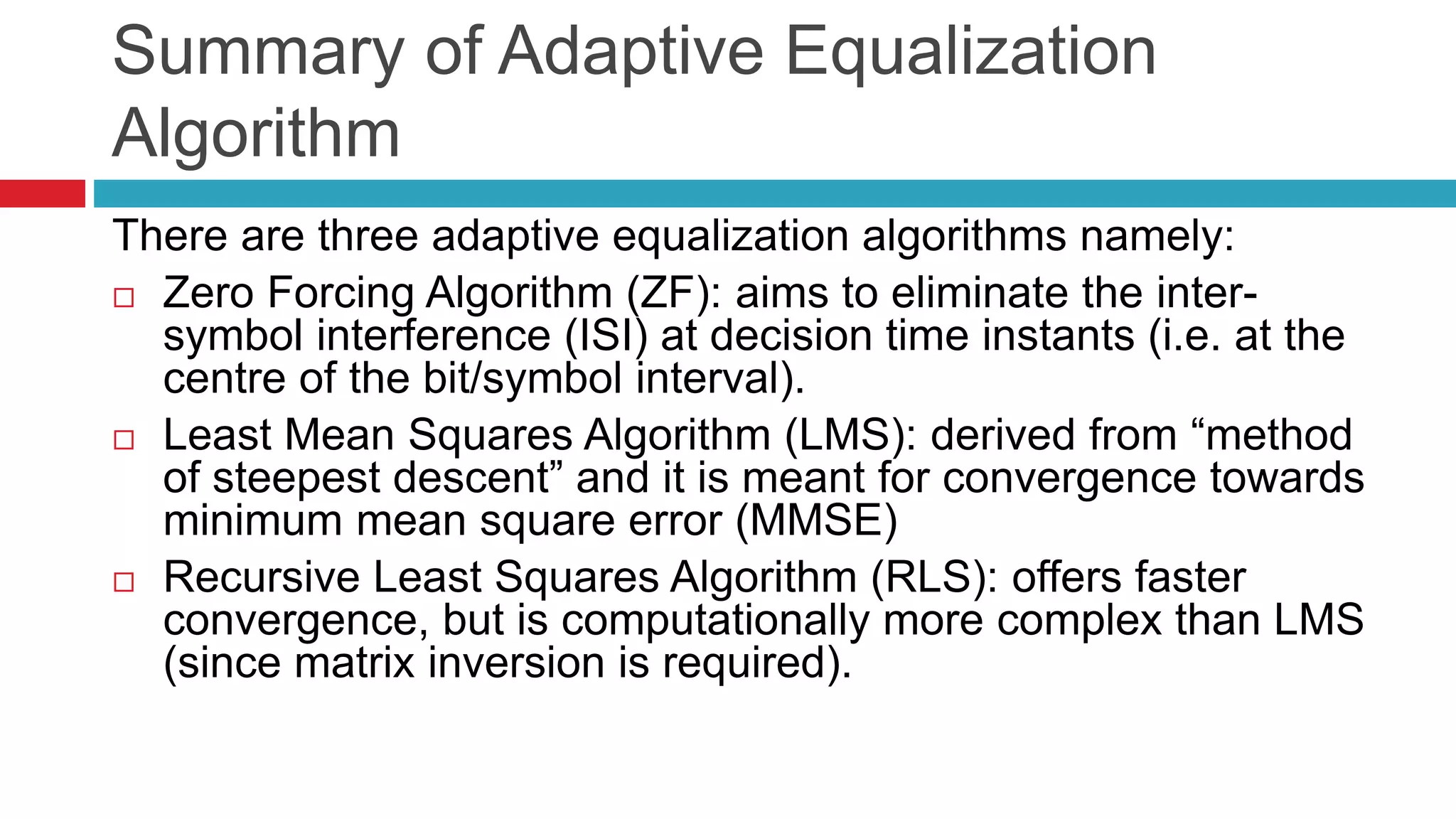 Summary of Adaptive Equalization Algorithm

There are three adaptive equalization algorithms namely:

□ Zero Forcing Algorithm (ZF): aims to eliminate the inter-symbol interference (ISI) at decision time instants (i.e. at the centre of the bit/symbol interval).

□ Least Mean Squares Algorithm (LMS): derived from “method of steepest descent” and it is meant for convergence towards minimum mean square error (MMSE)

□ Recursive Least Squares Algorithm (RLS): offers faster convergence, but is computationally more complex than LMS (since matrix inversion is required).